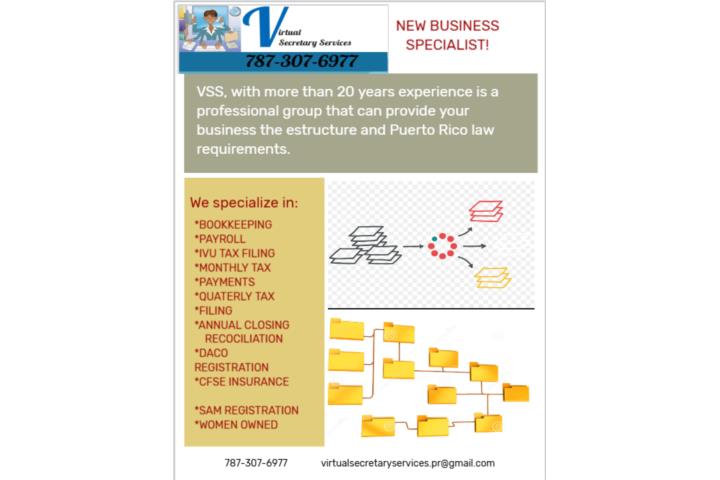 Virtual Secretary Services
787-307-6977

NEW BUSINESS SPECIALIST!

VSS, with more than 20 years experience is a professional group that can provide your business the estructure and Puerto Rico law requirements.

We specialize in:
*BOOKKEEPING
*PAYROLL
*IVU TAX FILING
*MONTHLY TAX
*PAYMENTS
*QUATERLY TAX
*FILING
*ANNUAL CLOSING RECOCILIATION
*DACO REGISTRATION
*CFSE INSURANCE

*SAM REGISTRATION
*WOMEN OWNED

787-307-6977 virtualsecretaryservices.pr@gmail.com